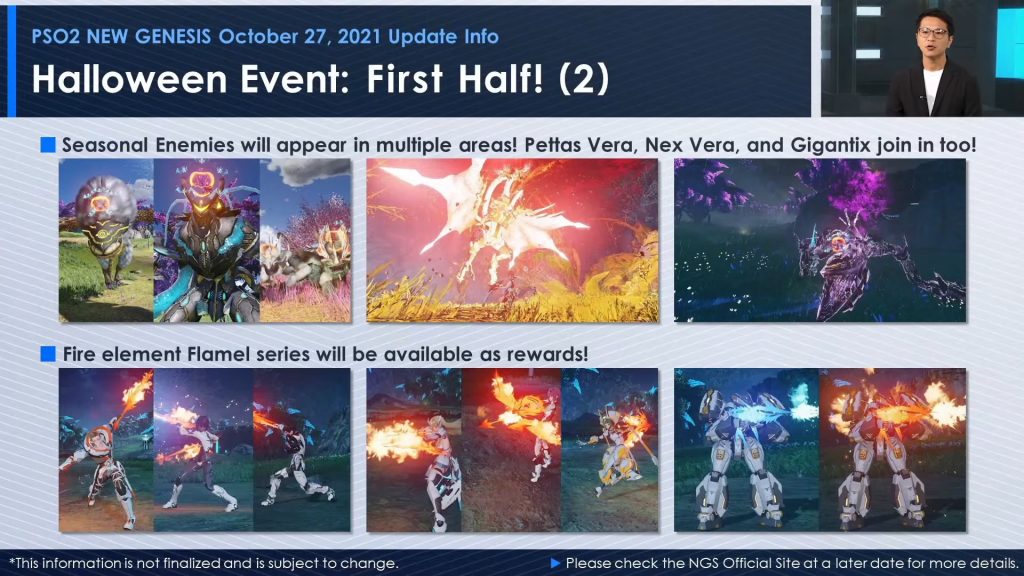 PSO2 NEW GENESIS October 27, 2021 Update Info

Halloween Event: First Half! (2)

■ Seasonal Enemies will appear in multiple areas! Pettas Vera, Nex Vera, and Gigantix join in too!

■ Fire element Flamel series will be available as rewards!

*This information is not finalized and is subject to change.

▶ Please check the NGS Official Site at a later date for more details.